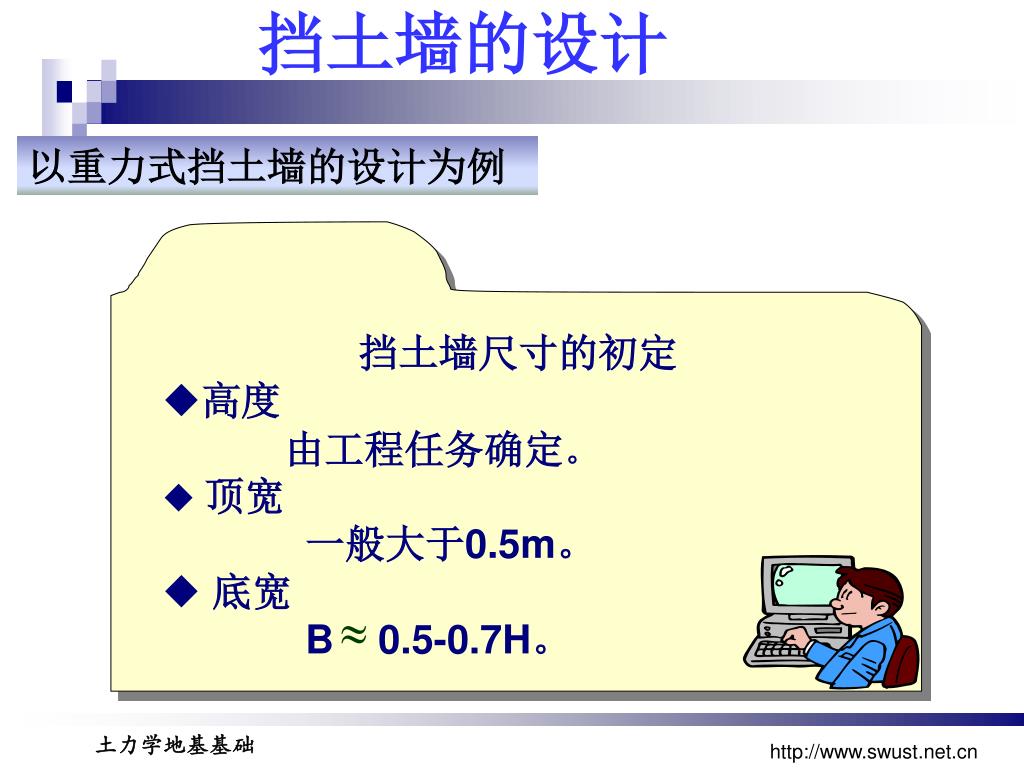 挡土墙的设计

以重力式挡土墙的设计为例

挡土墙尺寸的初定

◆高度

由工程任务确定。

◆ 顶宽

一般大于0.5m。

◆ 底宽

B≈ 0.5-0.7H。

土力学地基基础

http://www.swust.net.cn